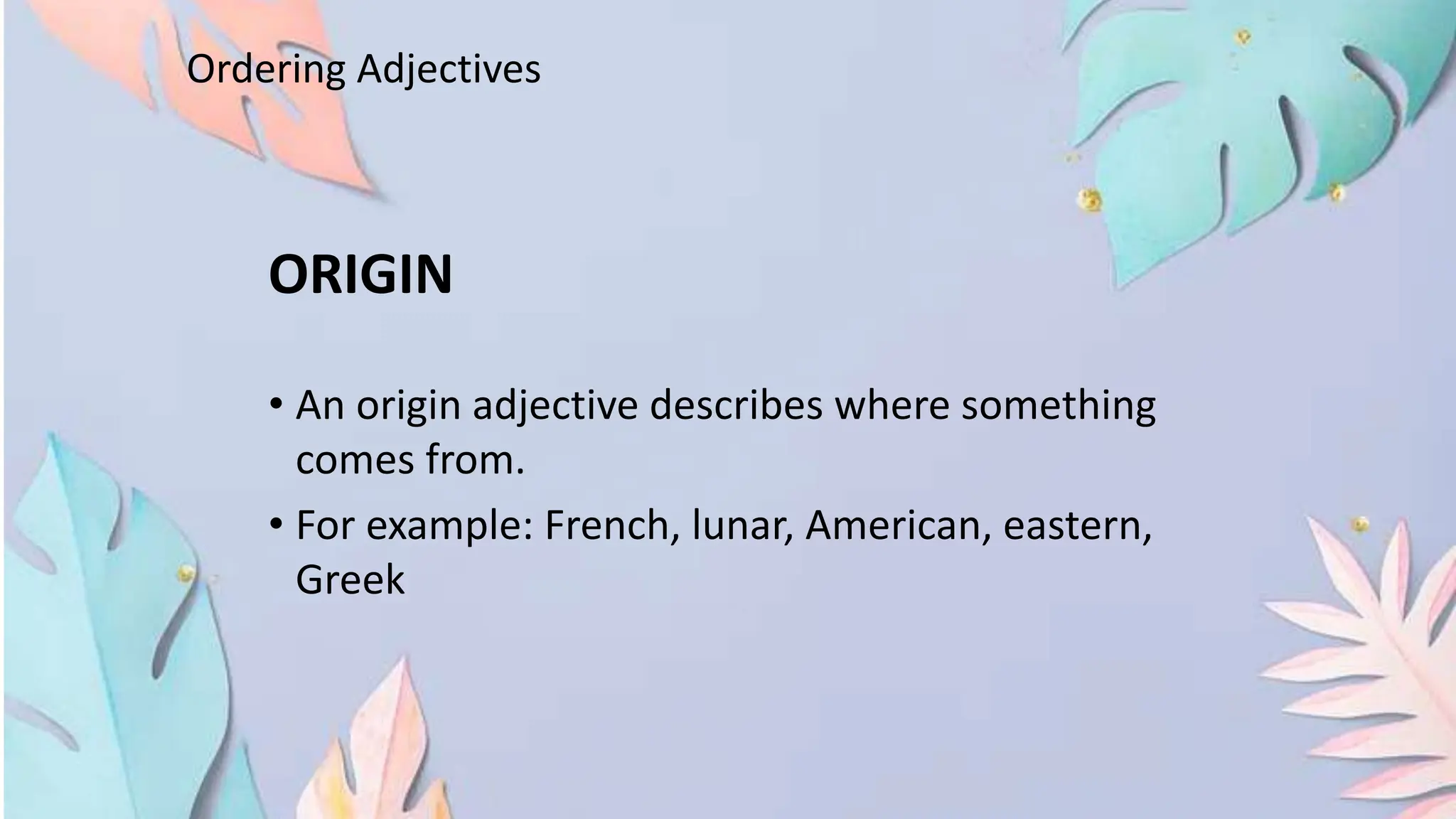 Ordering Adjectives

ORIGIN

• An origin adjective describes where something comes from.
• For example: French, lunar, American, eastern, Greek